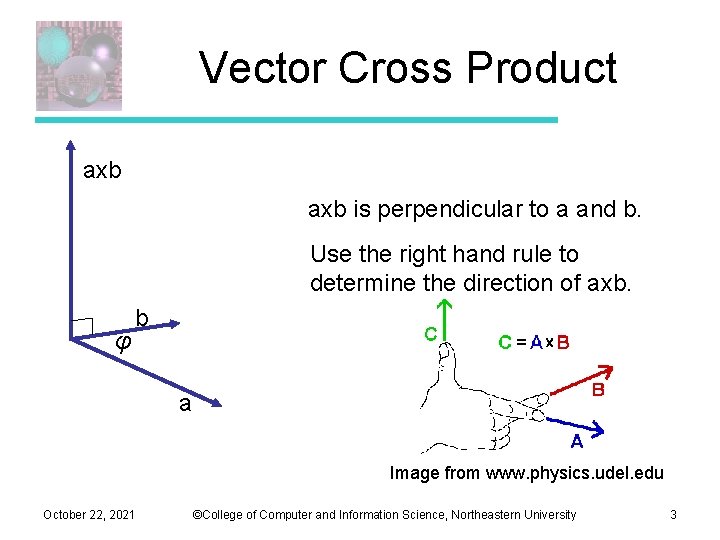 Vector Cross Product

axb

b

$\varphi$

a

axb is perpendicular to a and b.

Use the right hand rule to determine the direction of axb.

C

C = A x B

B

A

Image from www.physics.udel.edu

October 22, 2021

©College of Computer and Information Science, Northeastern University

3